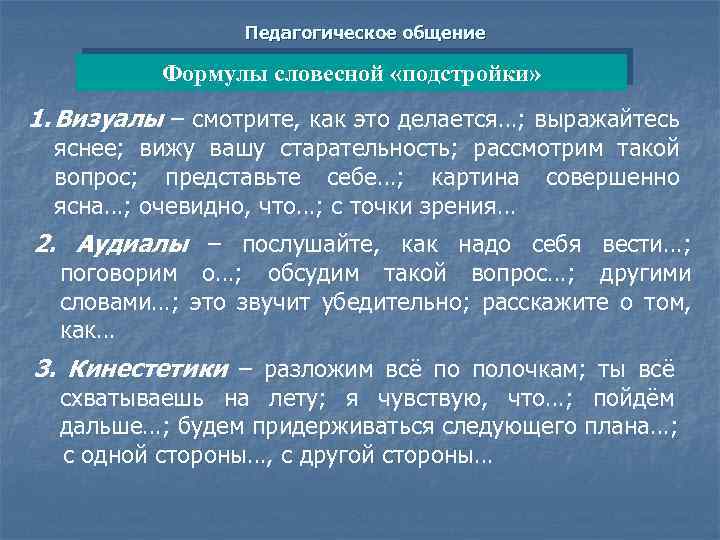 Педагогическое общение

Формулы словесной «подстройки»

1. Визуалы – смотрите, как это делается…; выражайтесь яснее; вижу вашу старательность; рассмотрим такой вопрос; представьте себе…; картина совершенно ясна…; очевидно, что…; с точки зрения…

2. Аудиалы – послушайте, как надо себя вести…; поговорим о…; обсудим такой вопрос…; другими словами…; это звучит убедительно; расскажите о том, как…

3. Кинестетики – разложим всё по полочкам; ты всё схватываешь на лету; я чувствую, что…; пойдём дальше…; будем придерживаться следующего плана…; с одной стороны…, с другой стороны…